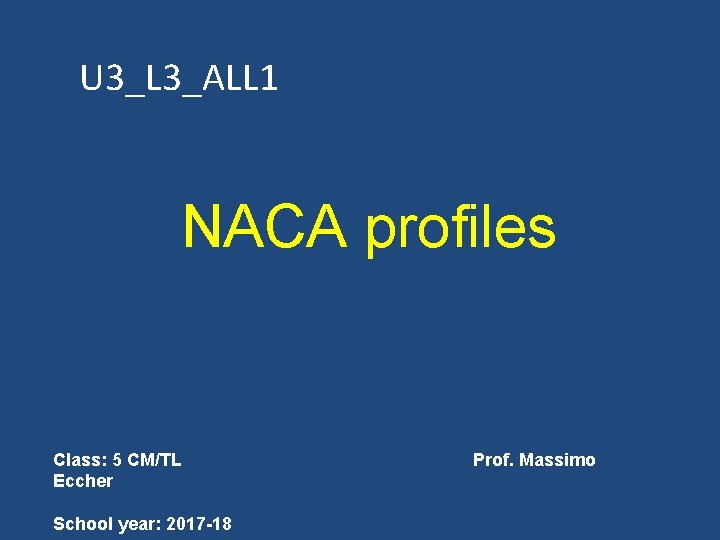 U3_L3_ALL1

NACA profiles

Class: 5 CM/TL Prof. Massimo Eccher

School year: 2017-18